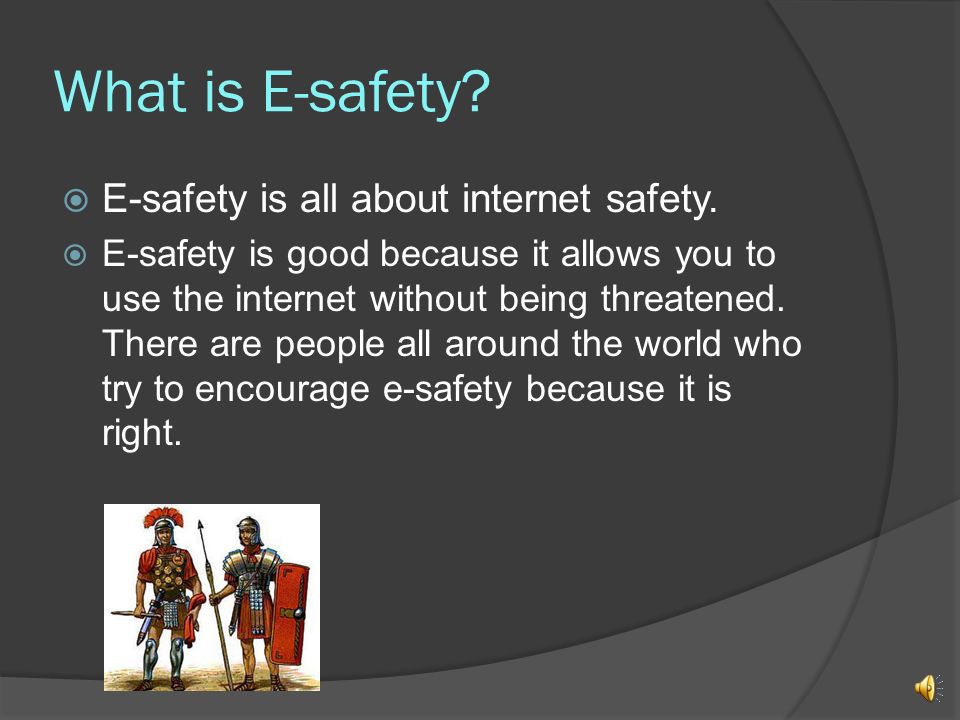 What is E-safety?

E-safety is all about internet safety.

E-safety is good because it allows you to use the internet without being threatened. There are people all around the world who try to encourage e-safety because it is right.